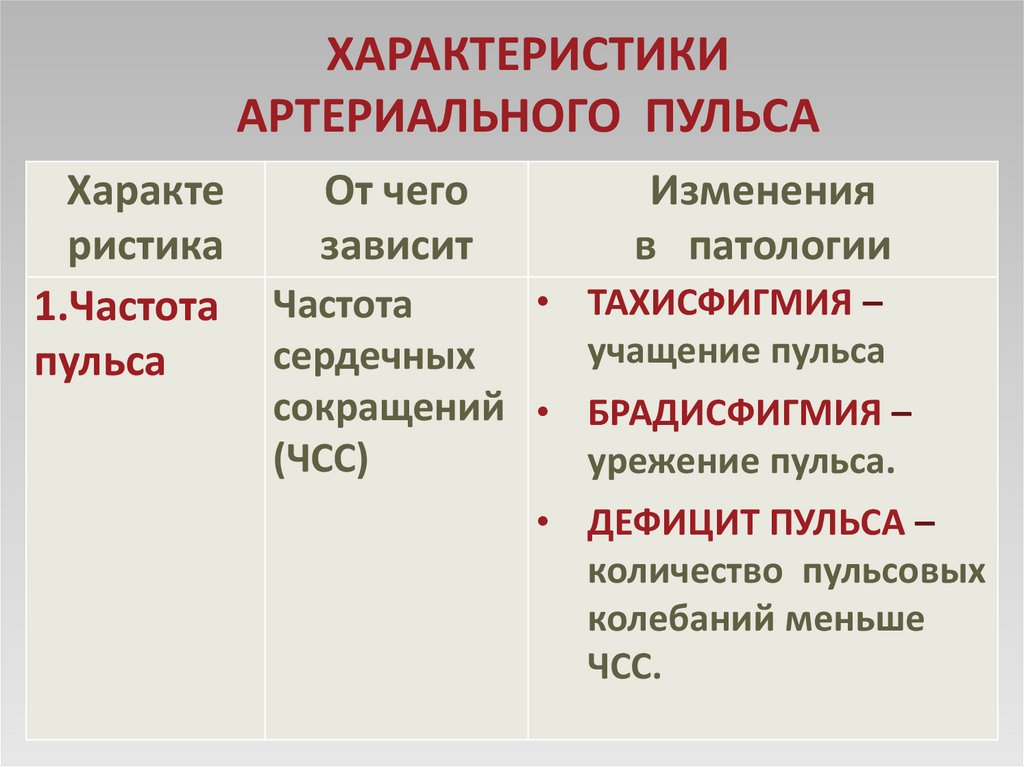 ХАРАКТЕРИСТИКИ АРТЕРИАЛЬНОГО ПУЛЬСА

| Характе ристика | От чего зависит | Изменения в патологии |
|---|---|---|
| 1.Частота пульса | Частота сердечных сокращений (ЧСС) | • ТАХИСФИГМИЯ – учащение пульса • БРАДИСФИГМИЯ – урежение пульса. • ДЕФИЦИТ ПУЛЬСА – количество пульсовых колебаний меньше ЧСС. |